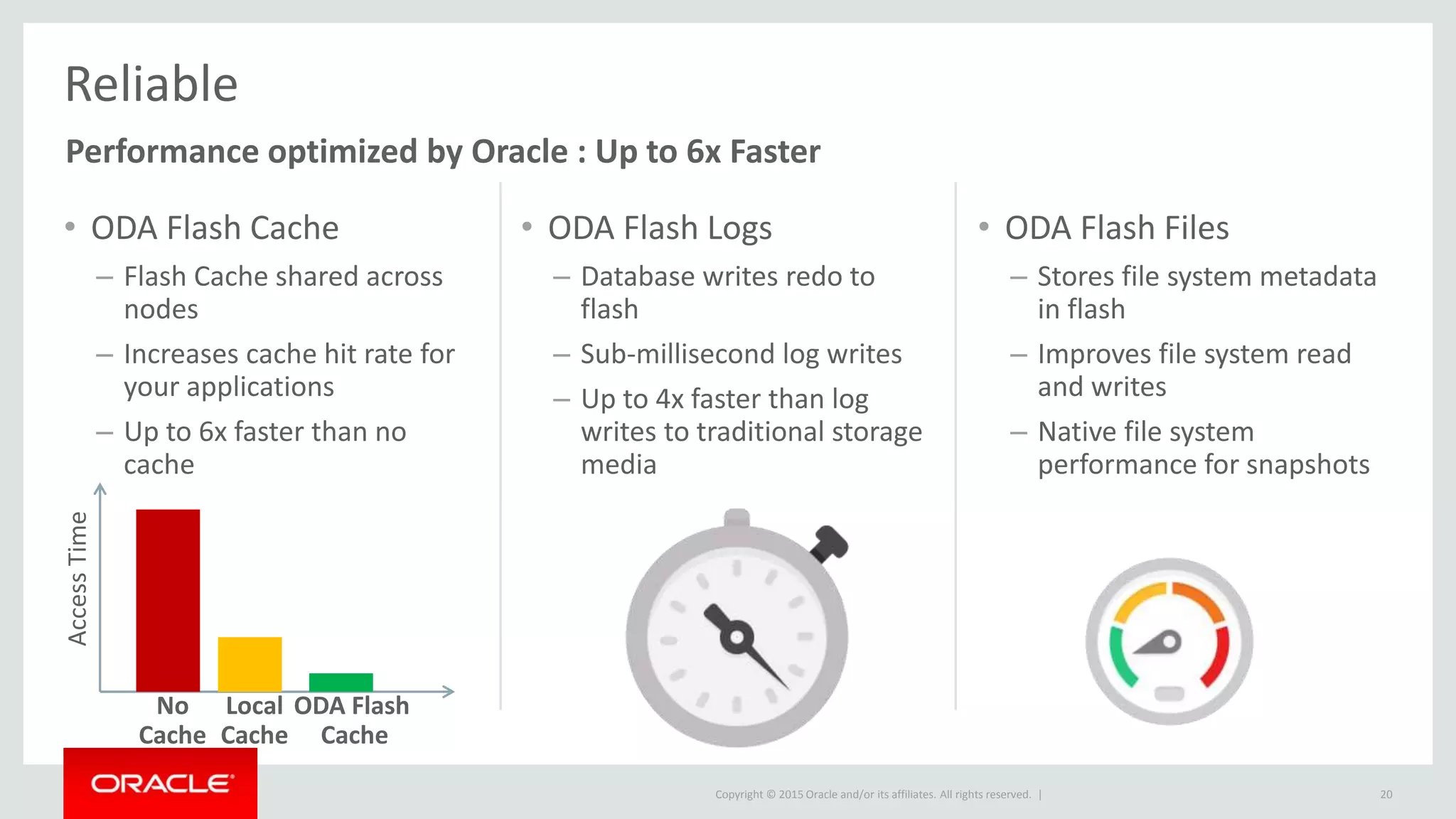 Reliable

Performance optimized by Oracle : Up to 6x Faster

• ODA Flash Cache
– Flash Cache shared across nodes
– Increases cache hit rate for your applications
– Up to 6x faster than no cache

Access Time

No Cache
Local Cache
ODA Flash Cache

• ODA Flash Logs
– Database writes redo to flash
– Sub-millisecond log writes
– Up to 4x faster than log writes to traditional storage media

• ODA Flash Files
– Stores file system metadata in flash
– Improves file system read and writes
– Native file system performance for snapshots

ORACLE

Copyright © 2015 Oracle and/or its affiliates. All rights reserved. |

20